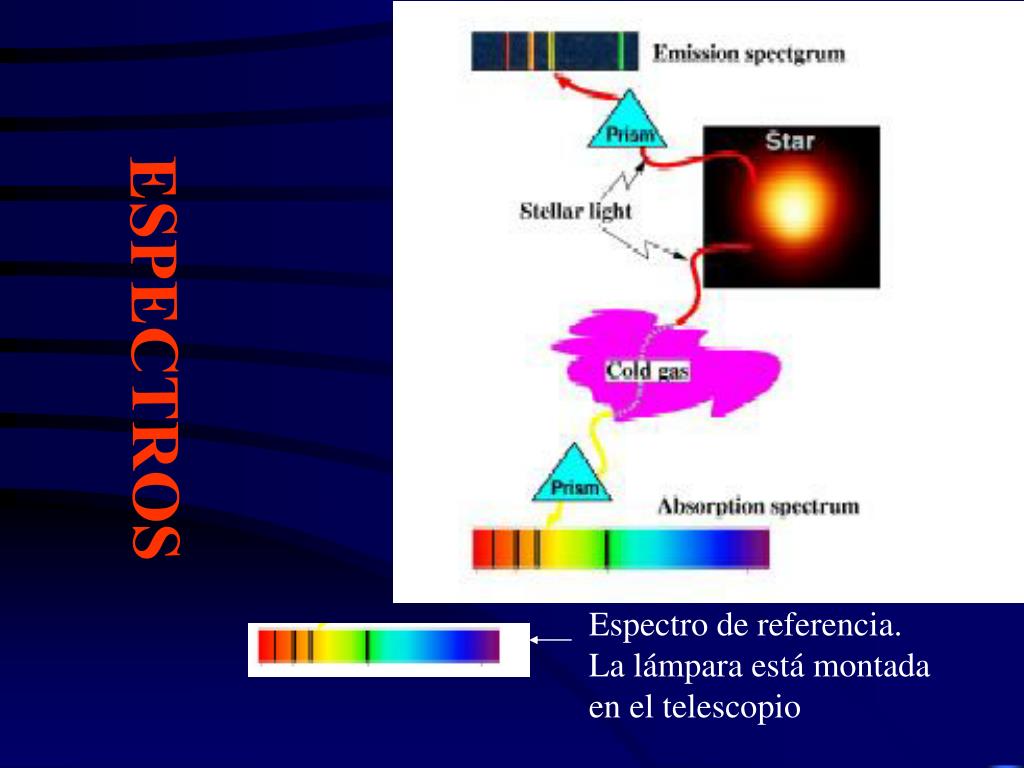 ESPECTROS

Emission spectgrum

Prism

Star

Stellar light

Cold gas

Prism

Absorption spectrum

Espectro de referencia. La lámpara está montada en el telescopio